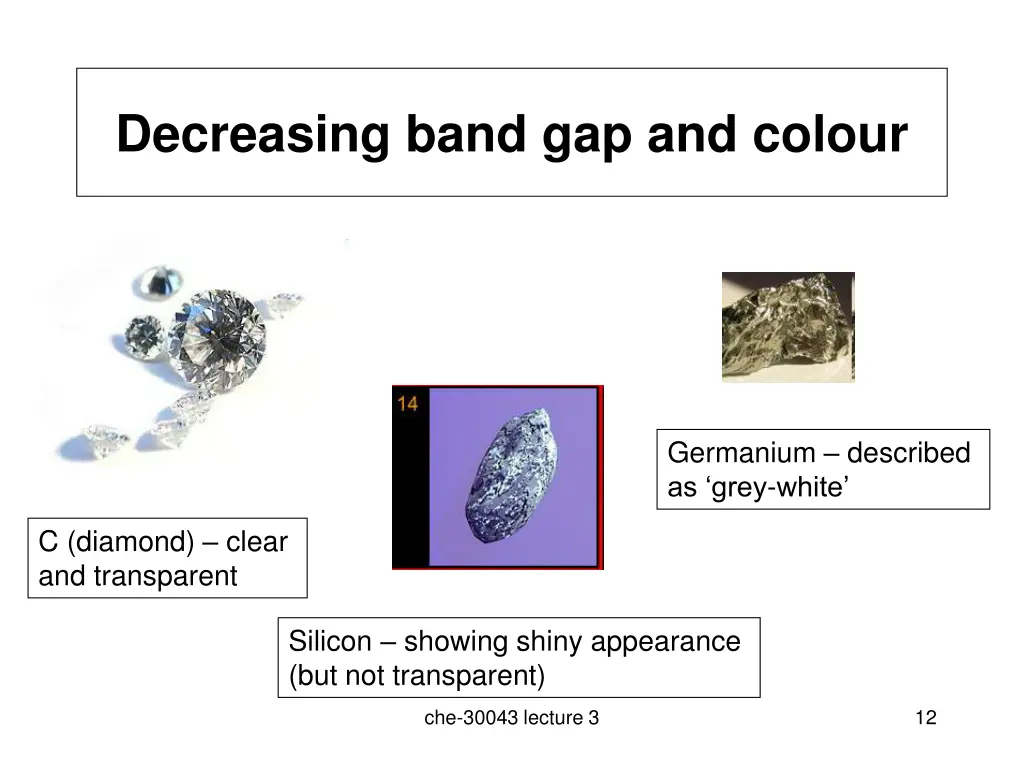 Decreasing band gap and colour

14

Germanium – described as ‘grey-white’

C (diamond) – clear and transparent

Silicon – showing shiny appearance (but not transparent)

che-30043 lecture 3

12